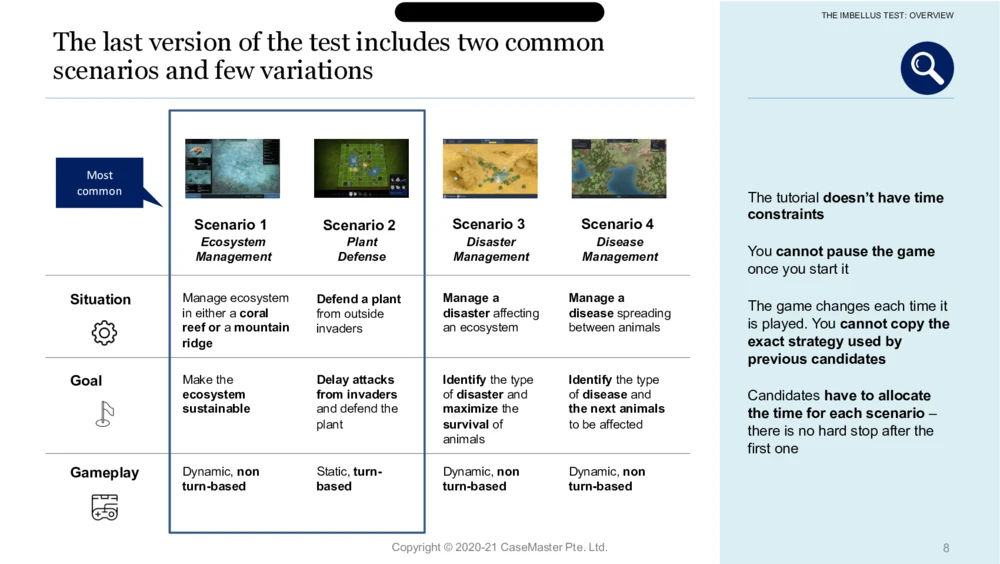 THE IMBELLUS TEST: OVERVIEW

The last version of the test includes two common scenarios and few variations

Most common

| | Scenario 1 Ecosystem Management | Scenario 2 Plant Defense | Scenario 3 Disaster Management | Scenario 4 Disease Management |
|---|---|---|---|---|
| Situation | Manage ecosystem in either a coral reef or a mountain ridge | Defend a plant from outside invaders | Manage a disaster affecting an ecosystem | Manage a disease spreading between animals |
| Goal | Make the ecosystem sustainable | Delay attacks from invaders and defend the plant | Identify the type of disaster and maximize the survival of animals | Identify the type of disease and the next animals to be affected |
| Gameplay | Dynamic, non turn-based | Static, turn-based | Dynamic, non turn-based | Dynamic, non turn-based |

The tutorial doesn't have time constraints

You cannot pause the game once you start it

The game changes each time it is played. You cannot copy the exact strategy used by previous candidates

Candidates have to allocate the time for each scenario – there is no hard stop after the first one

Copyright © 2020-21 CaseMaster Pte. Ltd.

8